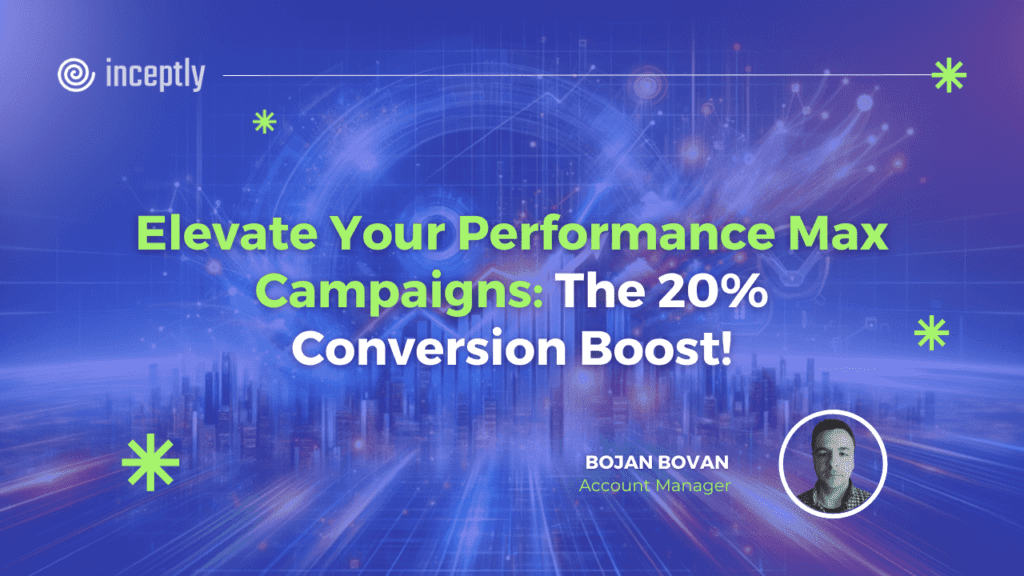 inceptly

Elevate Your Performance Max Campaigns: The 20% Conversion Boost!

BOJAN BOVAN
Account Manager